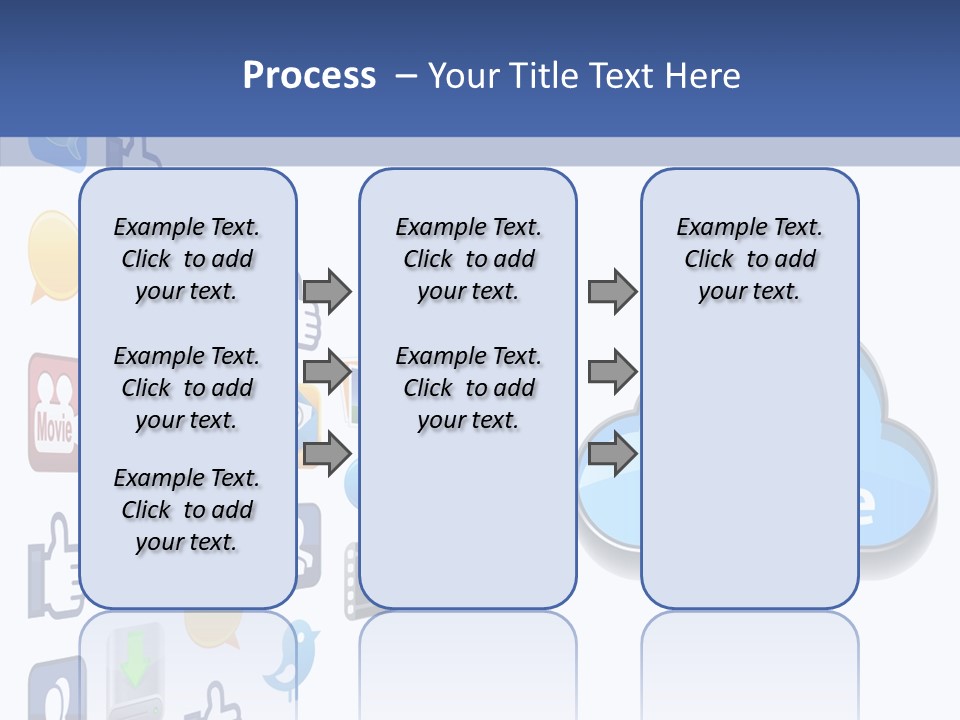 Process – Your Title Text Here

Example Text. Click to add your text.

Example Text. Click to add your text.

Example Text. Click to add your text.

Example Text. Click to add your text.

Example Text. Click to add your text.

Example Text. Click to add your text.

Movie